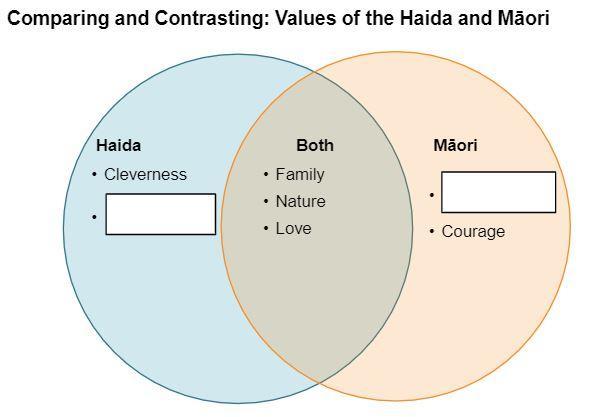 Comparing and Contrasting: Values of the Haida and Māori

Haida
• Cleverness
•

Both
• Family
• Nature
• Love

Māori
•
• Courage